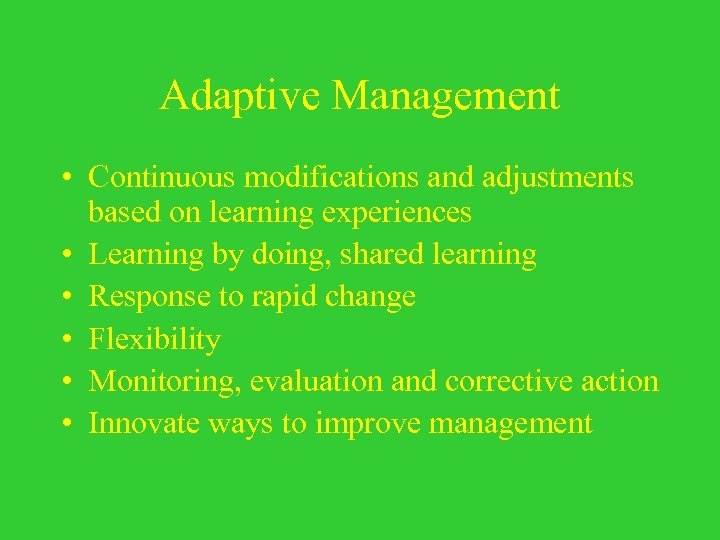 Adaptive Management

• Continuous modifications and adjustments based on learning experiences
• Learning by doing, shared learning
• Response to rapid change
• Flexibility
• Monitoring, evaluation and corrective action
• Innovate ways to improve management